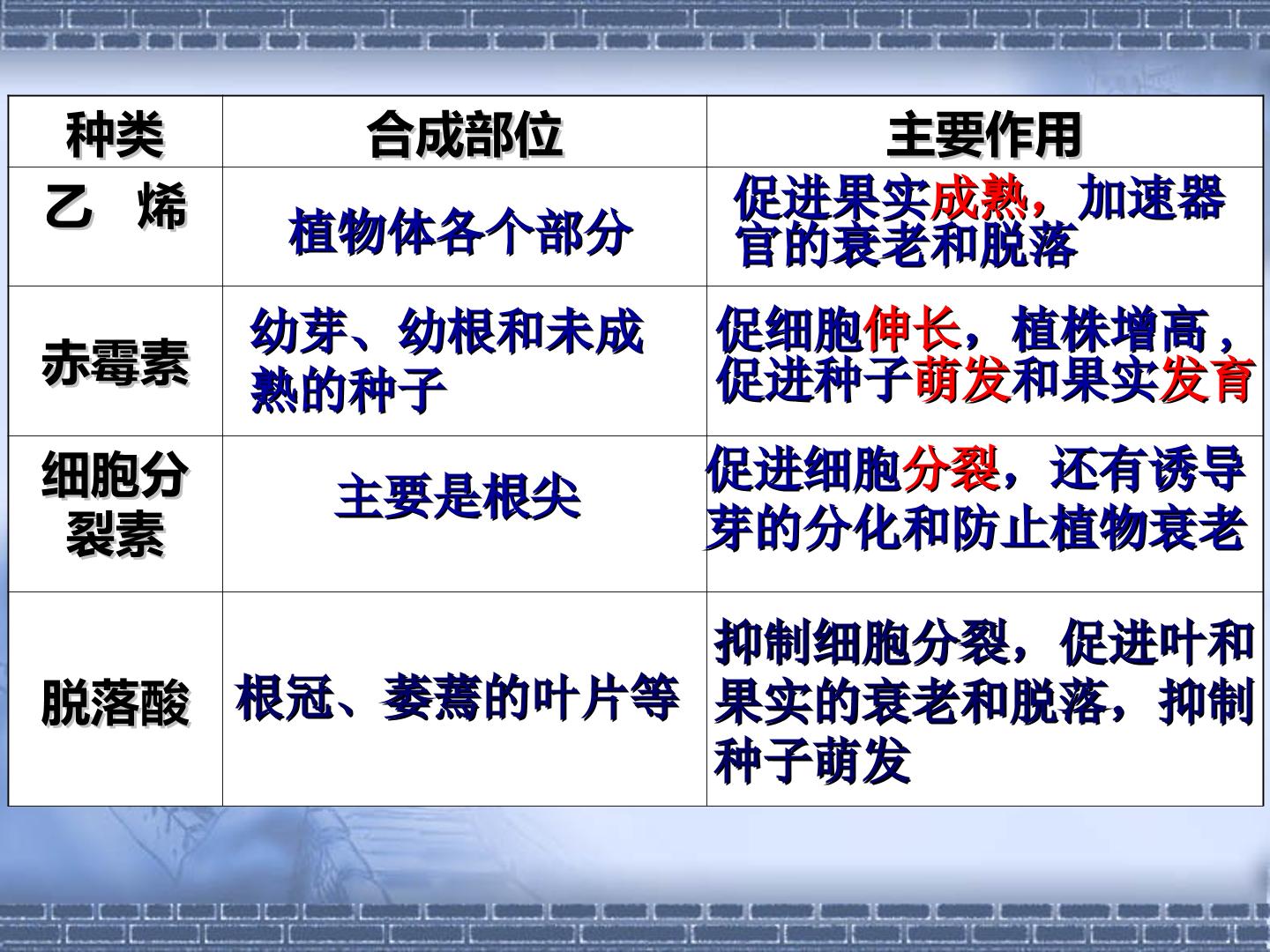 | 种类 | 合成部位 | 主要作用 |
|---|---|---|
| 乙 烯 | 植物体各个部分 | 促进果实成熟，加速器官的衰老和脱落 |
| 赤霉素 | 幼芽、幼根和未成熟的种子 | 促细胞伸长，植株增高，促进种子萌发和果实发育 |
| 细胞分裂素 | 主要是根尖 | 促进细胞分裂，还有诱导芽的分化和防止植物衰老 |
| 脱落酸 | 根冠、萎蔫的叶片等 | 抑制细胞分裂，促进叶和果实的衰老和脱落，抑制种子萌发 |